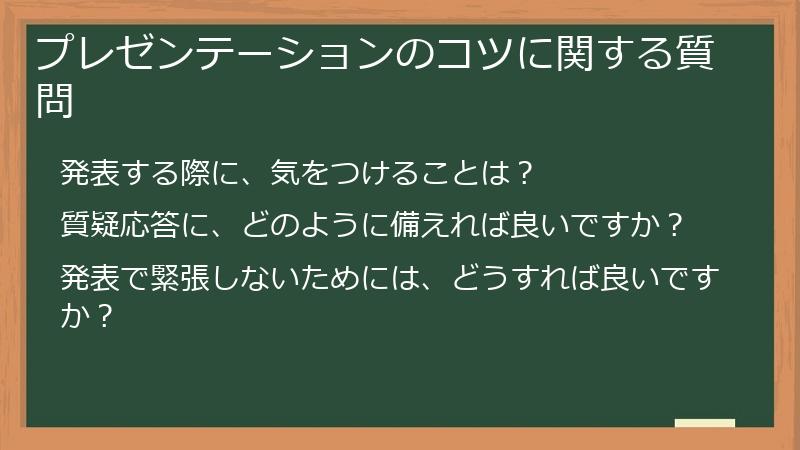 プレゼンテーションのコツに関する質問

発表する際に、気をつけることは？

質疑応答に、どのように備えれば良いですか？

発表で緊張しないためには、どうすれば良いですか？